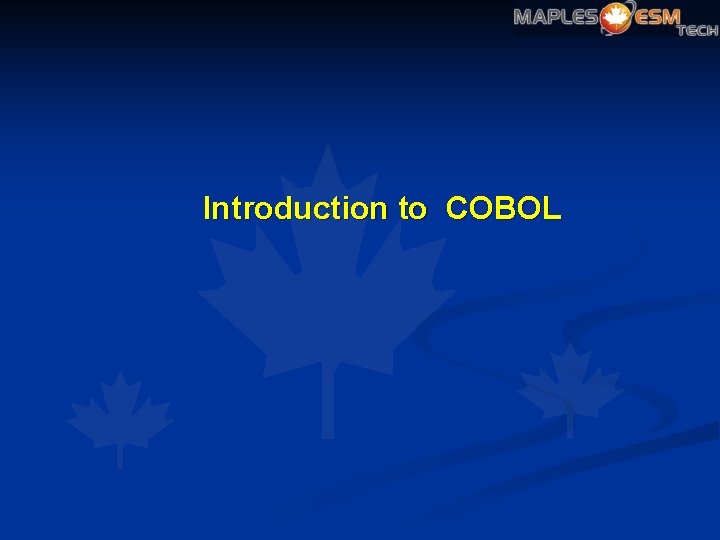 MAPLES ESM TECH

Introduction to COBOL